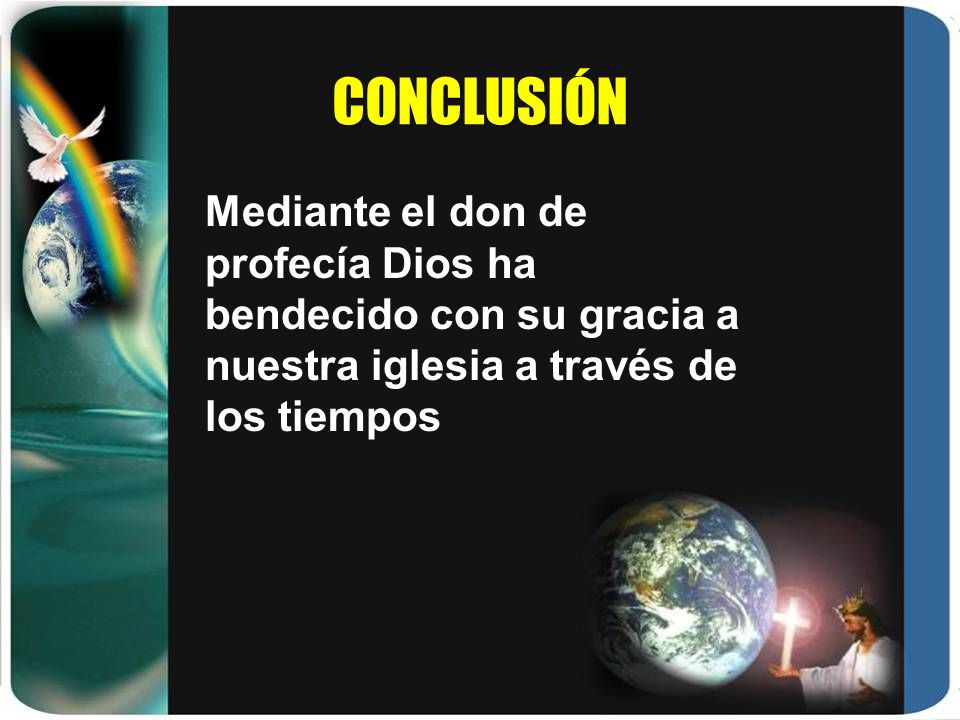 CONCLUSIÓN

Mediante el don de profecía Dios ha bendecido con su gracia a nuestra iglesia a través de los tiempos